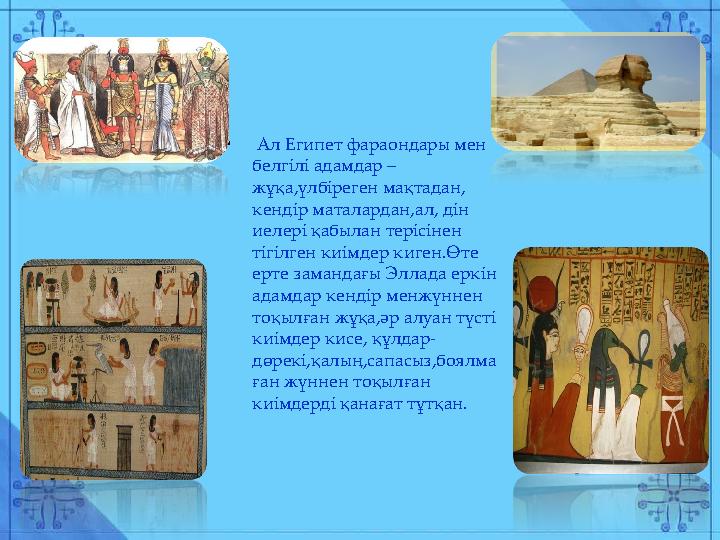 Ал Египет фараондары мен белгілі адамдар – жұқа,үлбіреген мақтадан, кендір маталардан,ал, дін иелері қабылан терісінен тігілген киімдер киген.Өте ерте замандағы Эллада еркін адамдар кендір менжүннен тоқылған жұқа,әр алуан түсті киімдер кисе, құлдар-дөрекі,қалың,сапасыз,боялмаған жүннен тоқылған киімдерді қанағат тұтқан.